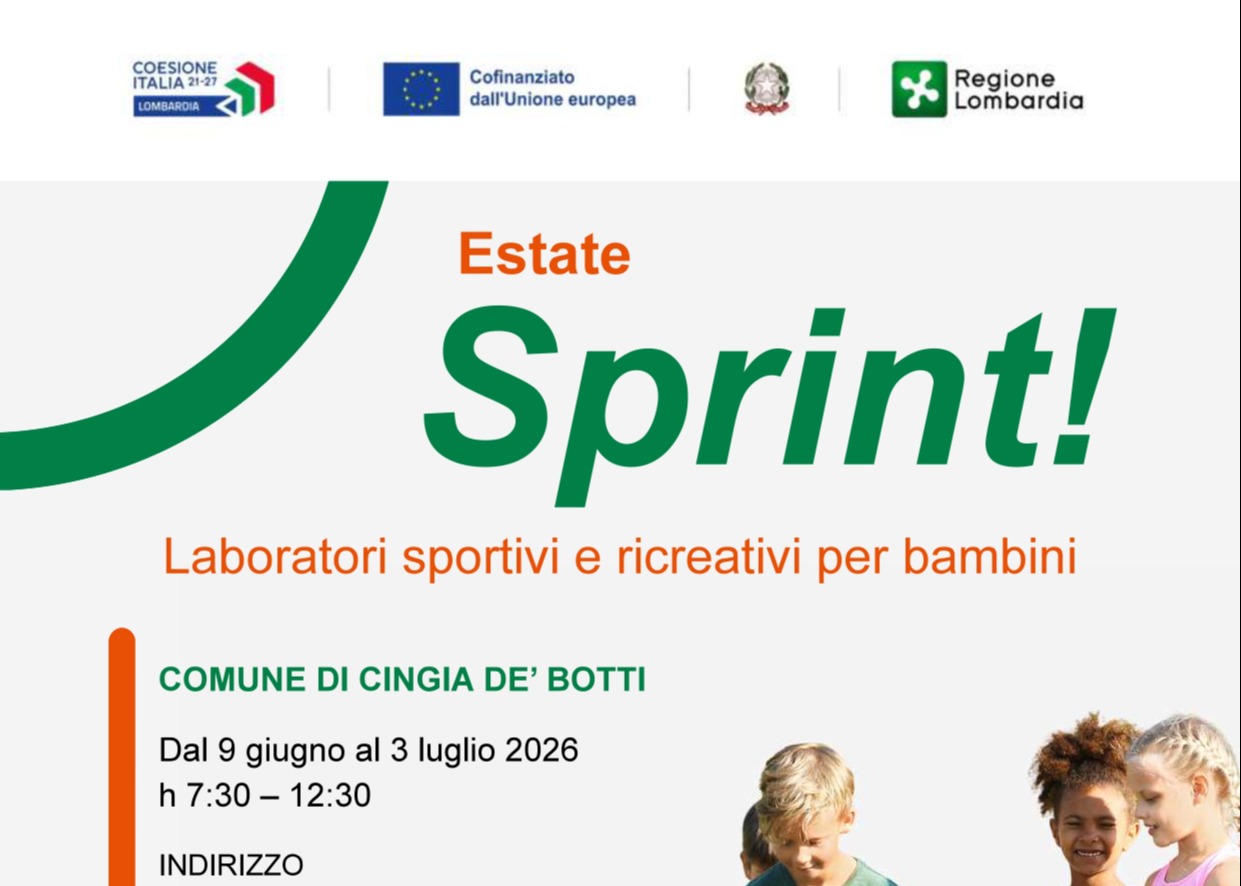 COESIONE ITALIA 21-27 LOMBARDIA

Cofinanziato dall'Unione europea

Regione Lombardia

Estate

Sprint!

Laboratori sportivi e ricreativi per bambini

COMUNE DI CINGIA DE' BOTTI

Dal 9 giugno al 3 luglio 2026
h 7:30 – 12:30

INDIRIZZO